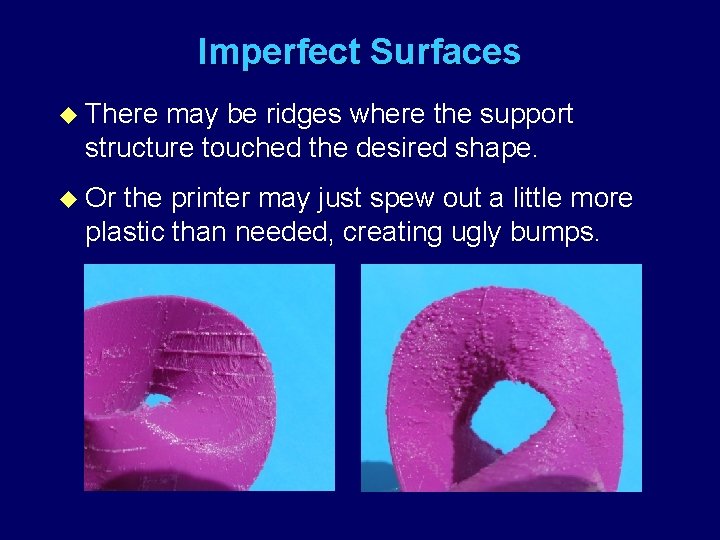 Imperfect Surfaces

◆ There may be ridges where the support structure touched the desired shape.

◆ Or the printer may just spew out a little more plastic than needed, creating ugly bumps.